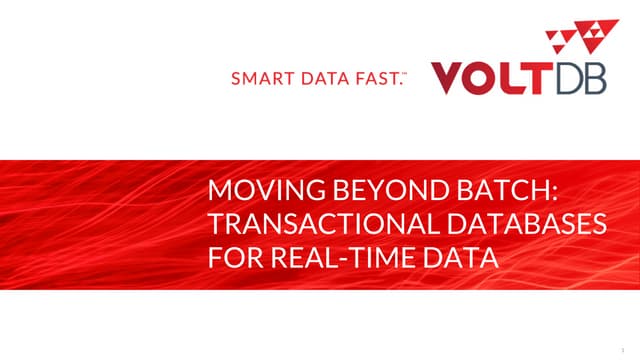 SMART DATA FAST.™

VOLTDB

MOVING BEYOND BATCH: TRANSACTIONAL DATABASES FOR REAL-TIME DATA

1